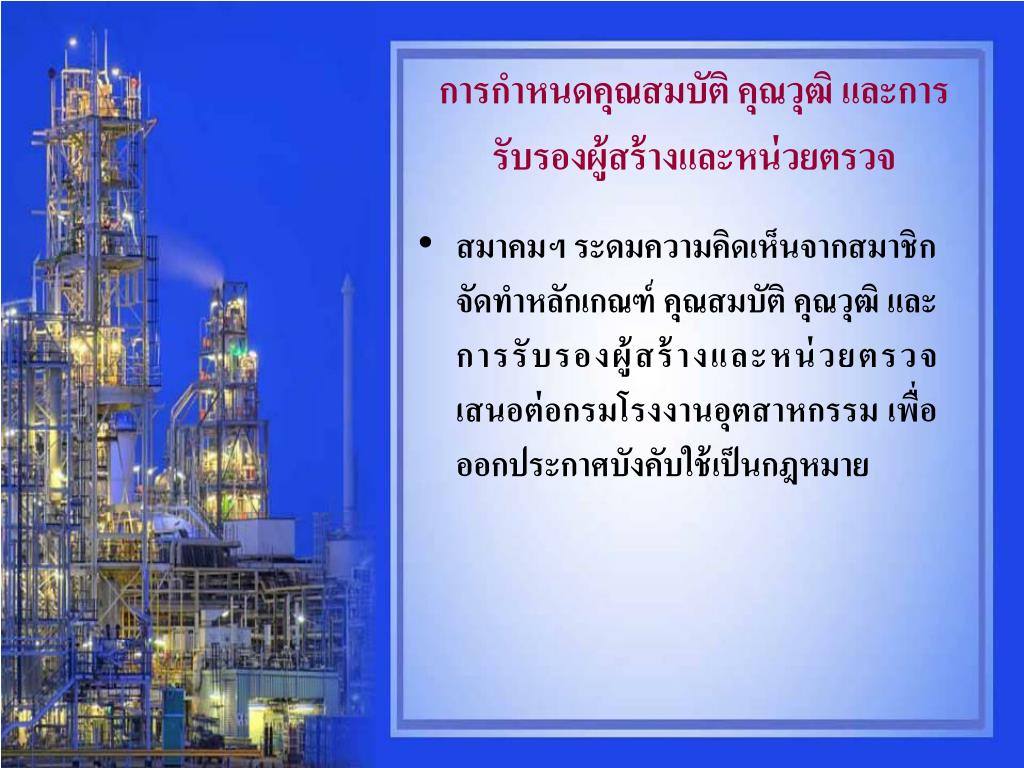 การกำหนดคุณสมบัติ คุณวุฒิ และการรับรองผู้สร้างและหน่วยตรวจ

• สมาคมฯ ระดมความคิดเห็นจากสมาชิก จัดทำหลักเกณฑ์ คุณสมบัติ คุณวุฒิ และการรับรองผู้สร้างและหน่วยตรวจ เสนอต่อกรมโรงงานอุตสาหกรรม เพื่อออกประกาศบังคับใช้เป็นกฎหมาย